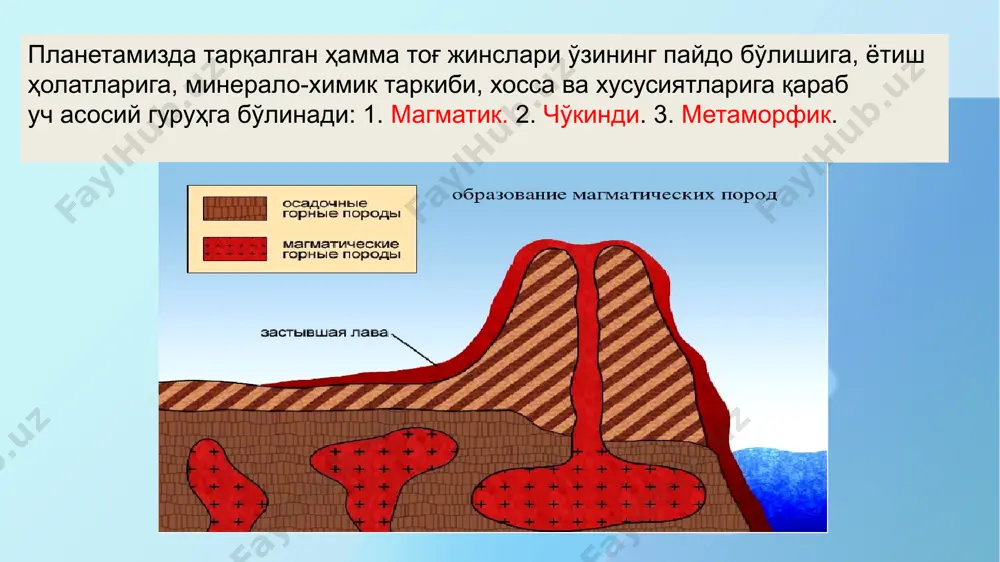 Планетамизда тарқалган ҳамма тоғ жинслари ўзининг пайдо бўлишига, ётиш ҳолатларига, минерало-химик таркиби, хосса ва хусусиятларига қараб уч асосий гуруҳга бўлинади: 1. Магматик. 2. Чўкинди. 3. Метаморфик.

осадочные горные породы

магматические горные породы

образование магматических пород

застывшая лава

FaylHub.uz